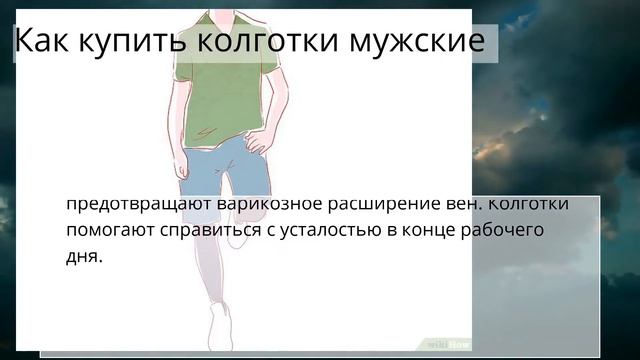 Как купить колготки мужские

предотвращают варикозное расширение вен. колготки помогают справиться с усталостью в конце рабочего дня.

wikiHow